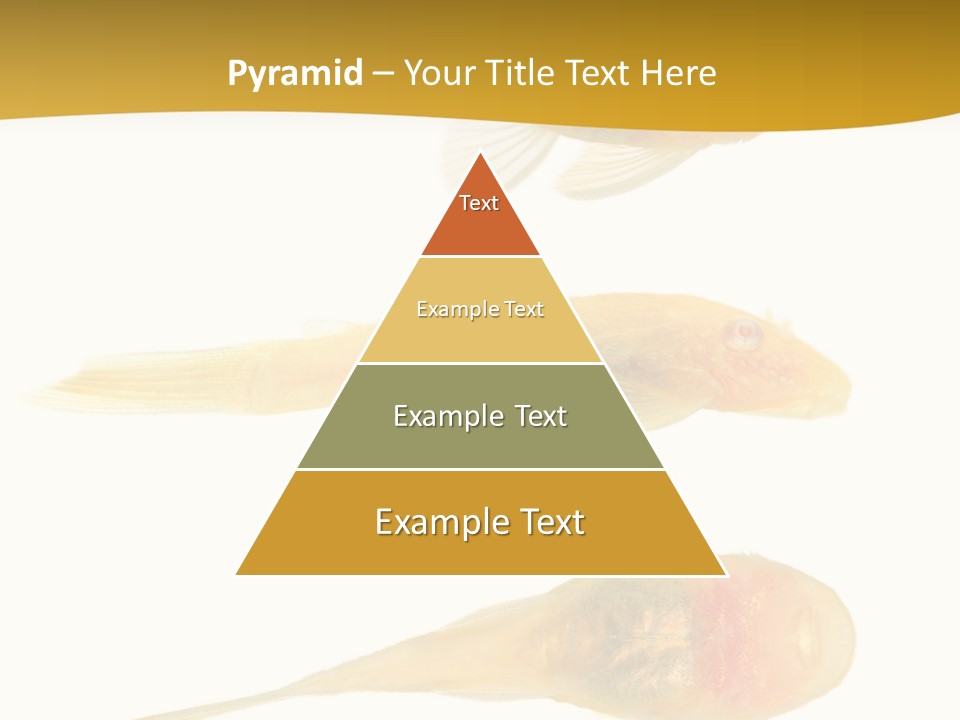 Pyramid – Your Title Text Here

Text

Example Text

Example Text

Example Text